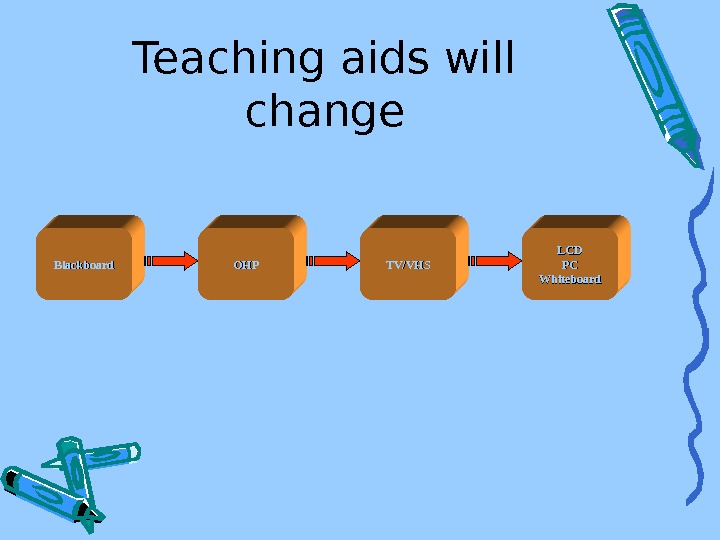 Teaching aids will change

Blackboard

OHP

TV/VHS

LCD
PC
Whiteboard